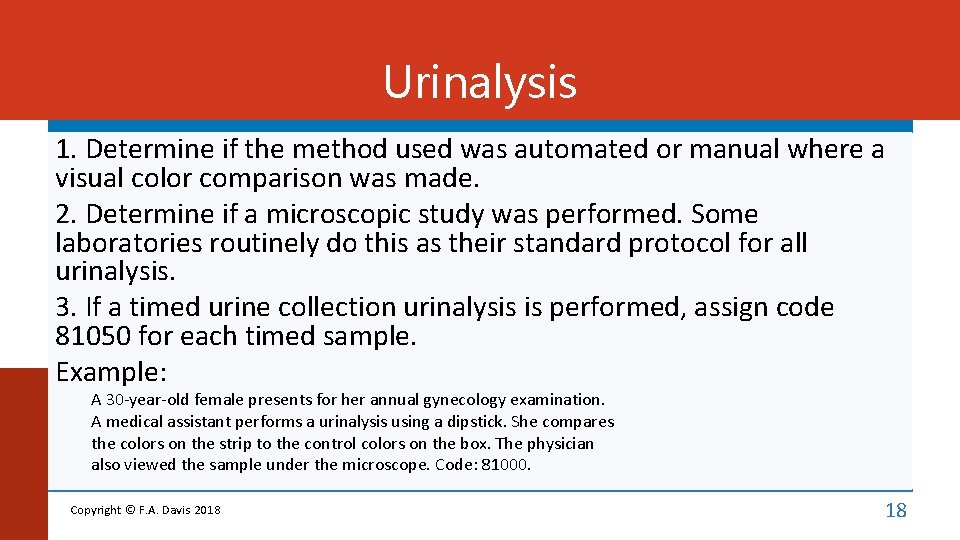 Urinalysis

1. Determine if the method used was automated or manual where a visual color comparison was made.

2. Determine if a microscopic study was performed. Some laboratories routinely do this as their standard protocol for all urinalysis.

3. If a timed urine collection urinalysis is performed, assign code 81050 for each timed sample.

Example:

A 30-year-old female presents for her annual gynecology examination. A medical assistant performs a urinalysis using a dipstick. She compares the colors on the strip to the control colors on the box. The physician also viewed the sample under the microscope. Code: 81000.

Copyright © F.A. Davis 2018

18